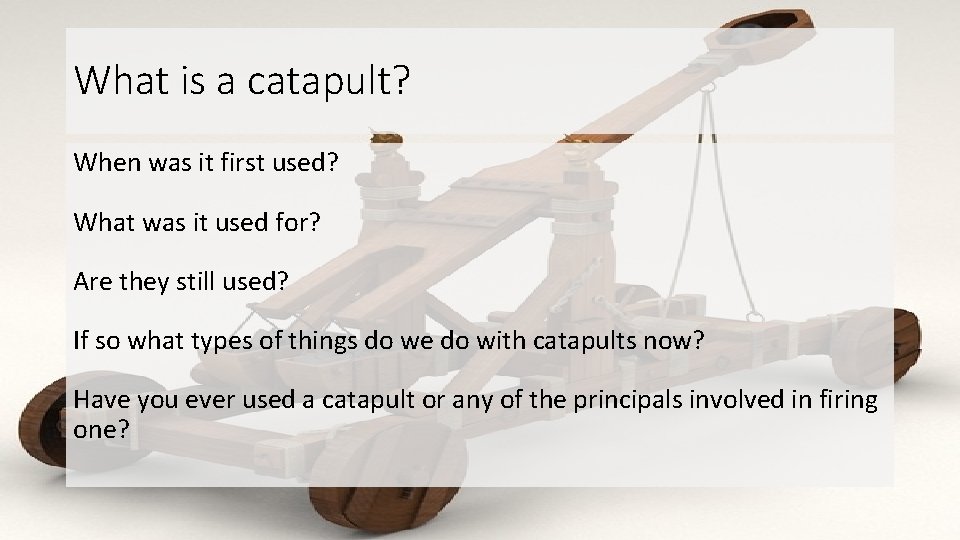 What is a catapult?

When was it first used?

What was it used for?

Are they still used?

If so what types of things do we do with catapults now?

Have you ever used a catapult or any of the principals involved in firing one?